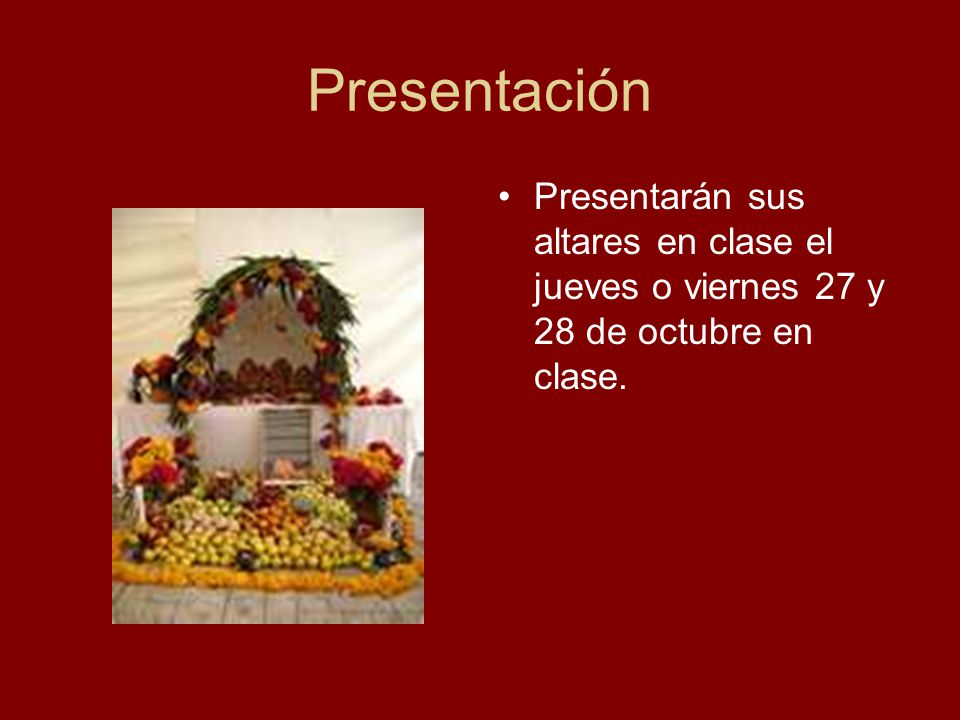 Presentación

• Presentarán sus altares en clase el jueves o viernes 27 y 28 de octubre en clase.